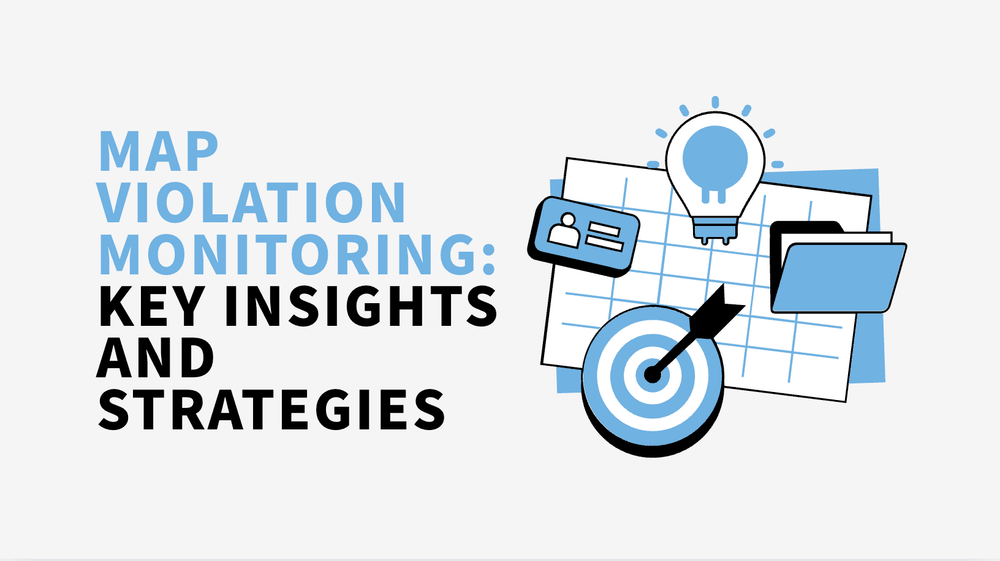 MAP VIOLATION MONITORING: KEY INSIGHTS AND STRATEGIES